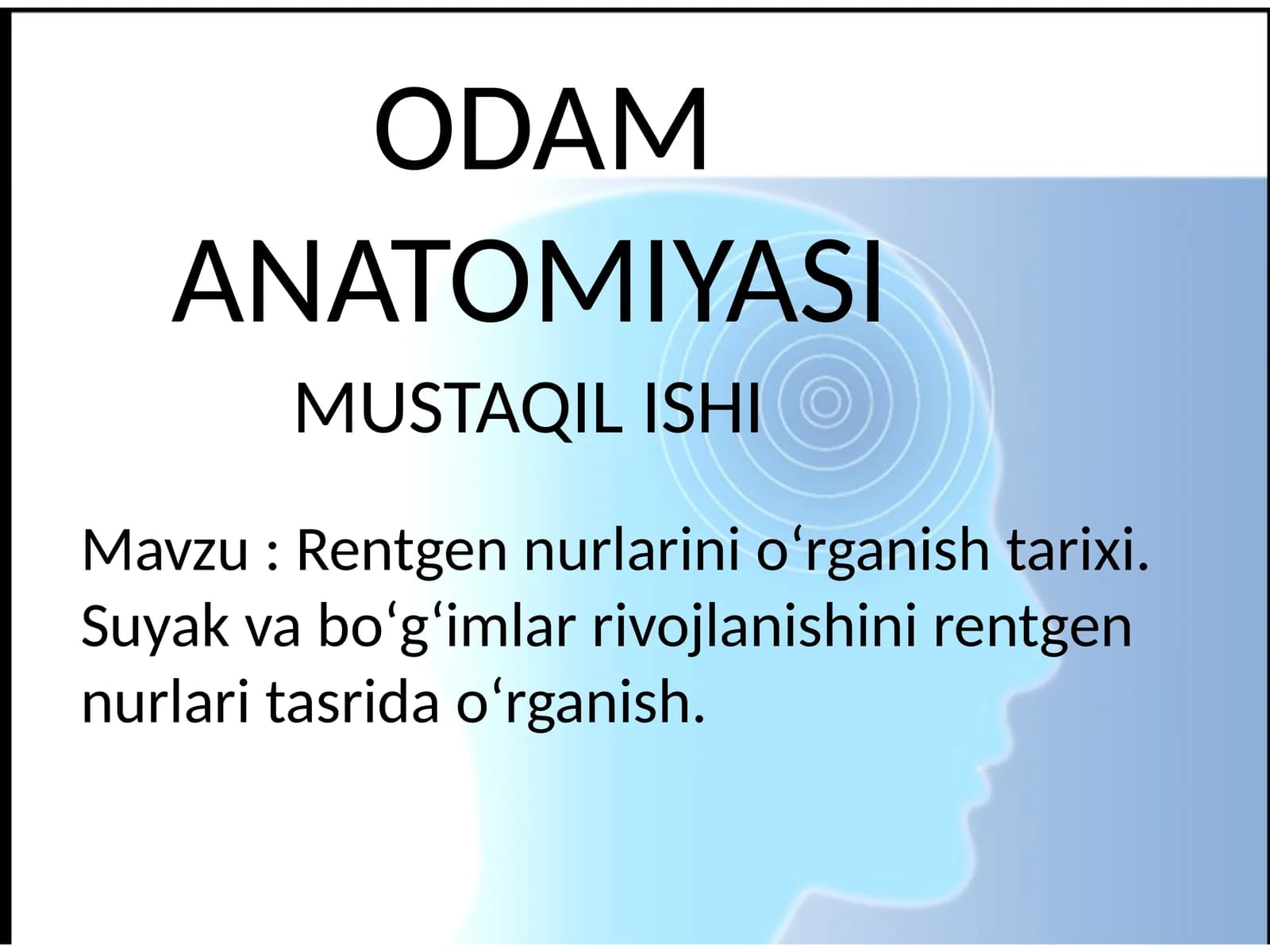 ODAM ANATOMIYASI

MUSTAQIL ISHI

Mavzu : Rentgen nurlarini o‘rganish tarixi. Suyak va bo‘g‘imlar rivojlanishini rentgen nurlari tasrida o‘rganish.